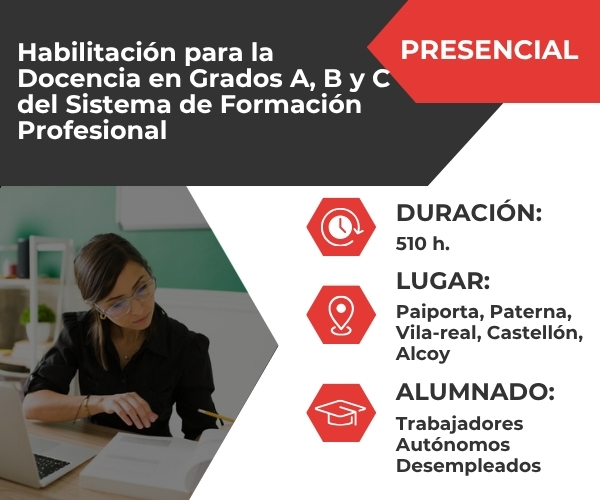 Habilitación para la Docencia en Grados A, B y C del Sistema de Formación Profesional

PRESENCIAL

DURACIÓN:
510 h.

LUGAR:
Paiporta, Paterna, Vila-real, Castellón, Alcoy

ALUMNADO:
Trabajadores
Autónomos
Desempleados